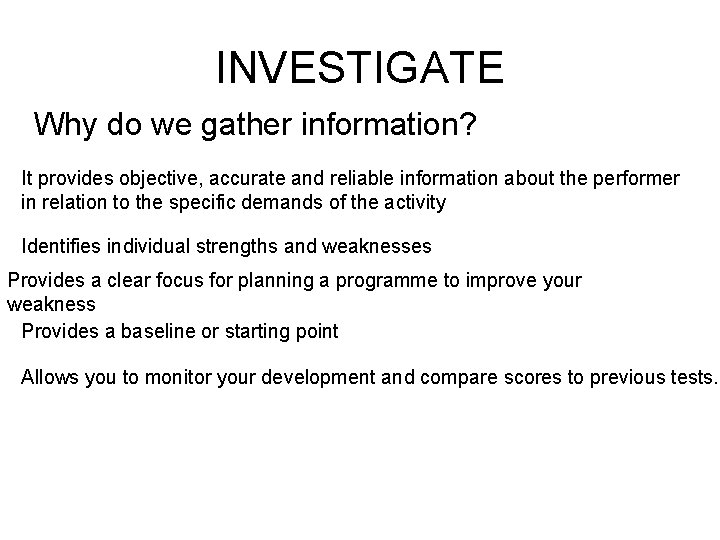 INVESTIGATE

Why do we gather information?

It provides objective, accurate and reliable information about the performer in relation to the specific demands of the activity

Identifies individual strengths and weaknesses

Provides a clear focus for planning a programme to improve your weakness

Provides a baseline or starting point

Allows you to monitor your development and compare scores to previous tests.